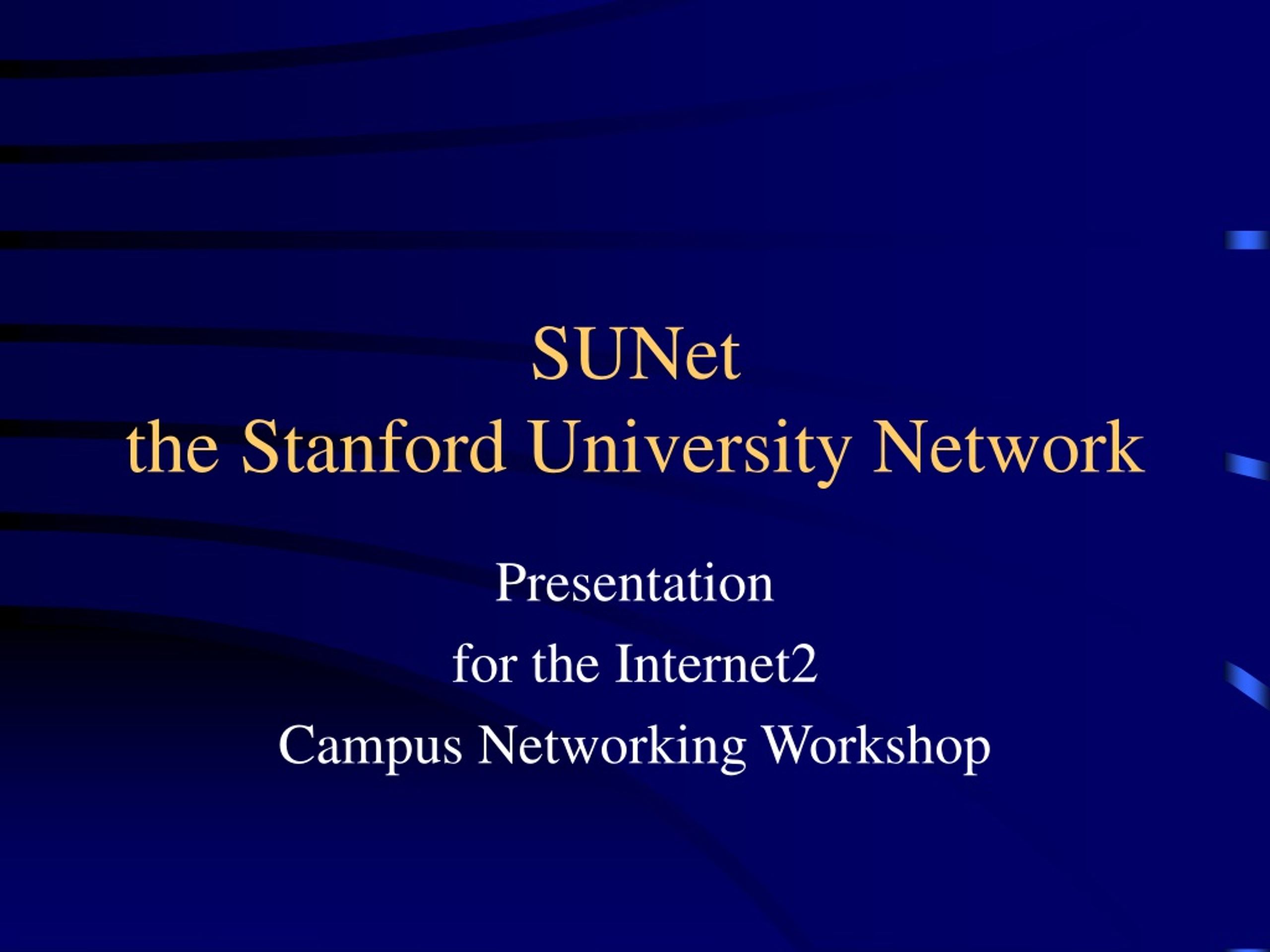 SUNet
the Stanford University Network

Presentation
for the Internet2
Campus Networking Workshop